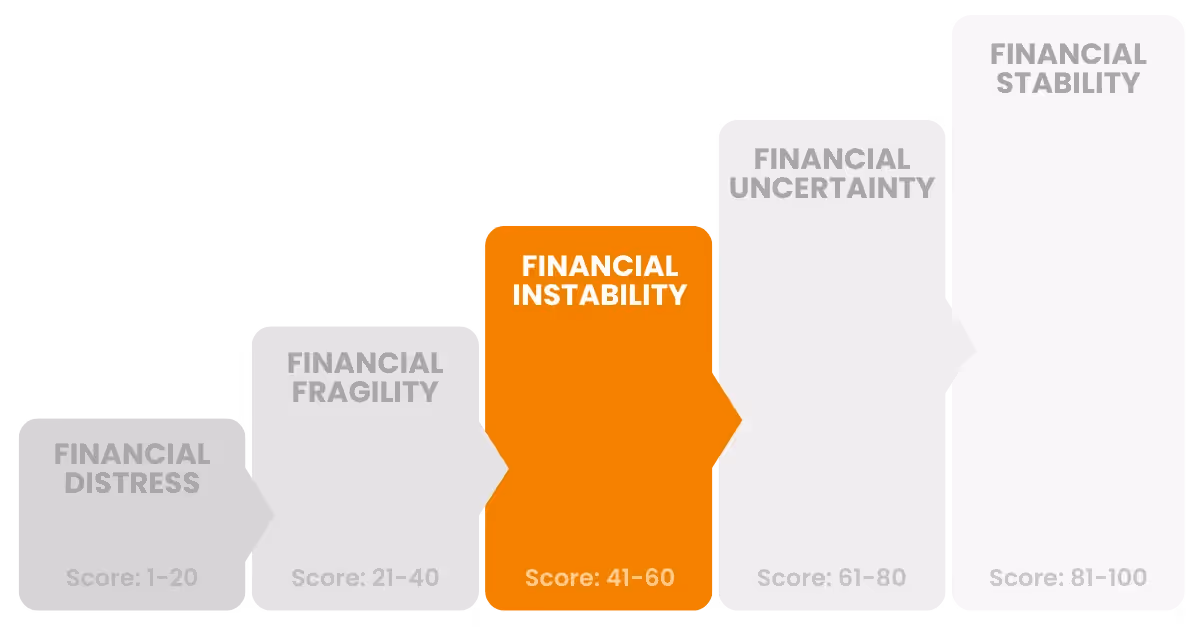 FINANCIAL DISTRESS

Score: 1-20

FINANCIAL FRAGILITY

Score: 21-40

FINANCIAL INSTABILITY

Score: 41-60

FINANCIAL UNCERTAINTY

Score: 61-80

FINANCIAL STABILITY

Score: 81-100